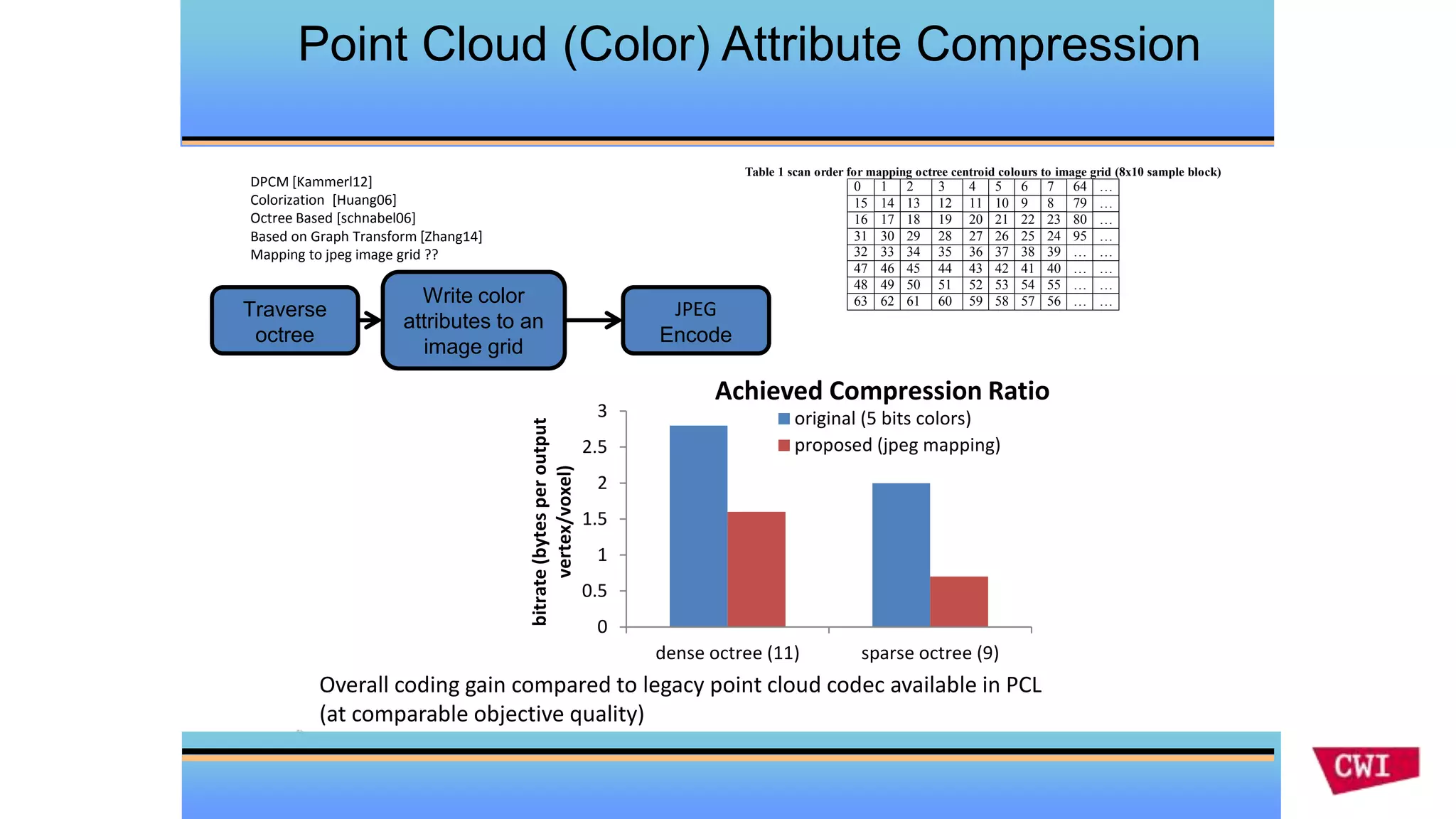 Point Cloud (Color) Attribute Compression

DPCM [Kammerl12]
Colorization [Huang06]
Octree Based [schnabel06]
Based on Graph Transform [Zhang14]
Mapping to jpeg image grid ??

Table 1 scan order for mapping octree centroid colours to image grid (8x10 sample block)

| 0 | 1 | 2 | 3 | 4 | 5 | 6 | 7 | 64 | … |
|---|---|---|---|---|---|---|---|---|---|
| 15 | 14 | 13 | 12 | 11 | 10 | 9 | 8 | 79 | … |
| 16 | 17 | 18 | 19 | 20 | 21 | 22 | 23 | 80 | … |
| 31 | 30 | 29 | 28 | 27 | 26 | 25 | 24 | 95 | … |
| 32 | 33 | 34 | 35 | 36 | 37 | 38 | 39 | … | … |
| 47 | 46 | 45 | 44 | 43 | 42 | 41 | 40 | … | … |
| 48 | 49 | 50 | 51 | 52 | 53 | 54 | 55 | … | … |
| 63 | 62 | 61 | 60 | 59 | 58 | 57 | 56 | … | … |

Traverse octree

Write color attributes to an image grid

JPEG Encode

Achieved Compression Ratio

original (5 bits colors)
proposed (jpeg mapping)

bitrate (bytes per output vertex/voxel)

3
2.5
2
1.5
1
0.5
0

dense octree (11)
sparse octree (9)

Overall coding gain compared to legacy point cloud codec available in PCL (at comparable objective quality)

CWI